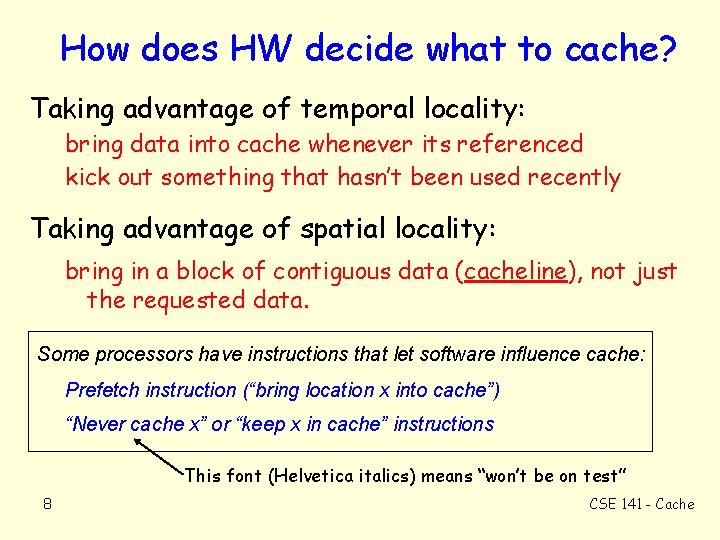 How does HW decide what to cache?

Taking advantage of temporal locality:

bring data into cache whenever its referenced

kick out something that hasn't been used recently

Taking advantage of spatial locality:

bring in a block of contiguous data (cacheline), not just the requested data.

Some processors have instructions that let software influence cache:

Prefetch instruction ("bring location x into cache")

"Never cache x" or "keep x in cache" instructions

This font (Helvetica italics) means "won't be on test"

8

CSE 141 - Cache